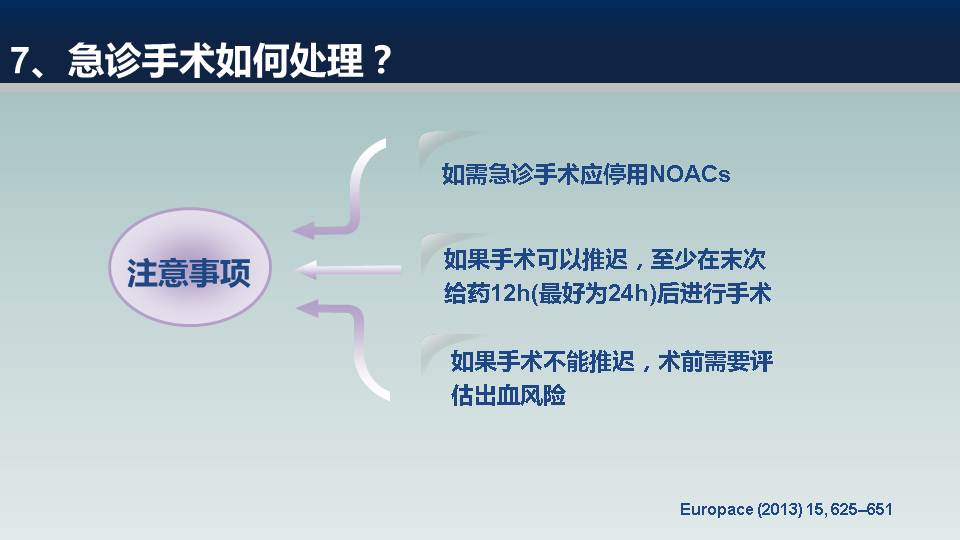 7、急诊手术如何处理？

注意事项

如需急诊手术应停用NOACs

如果手术可以推迟，至少在末次给药12h(最好为24h)后进行手术

如果手术不能推迟，术前需要评估出血风险

Europace (2013) 15, 625–651